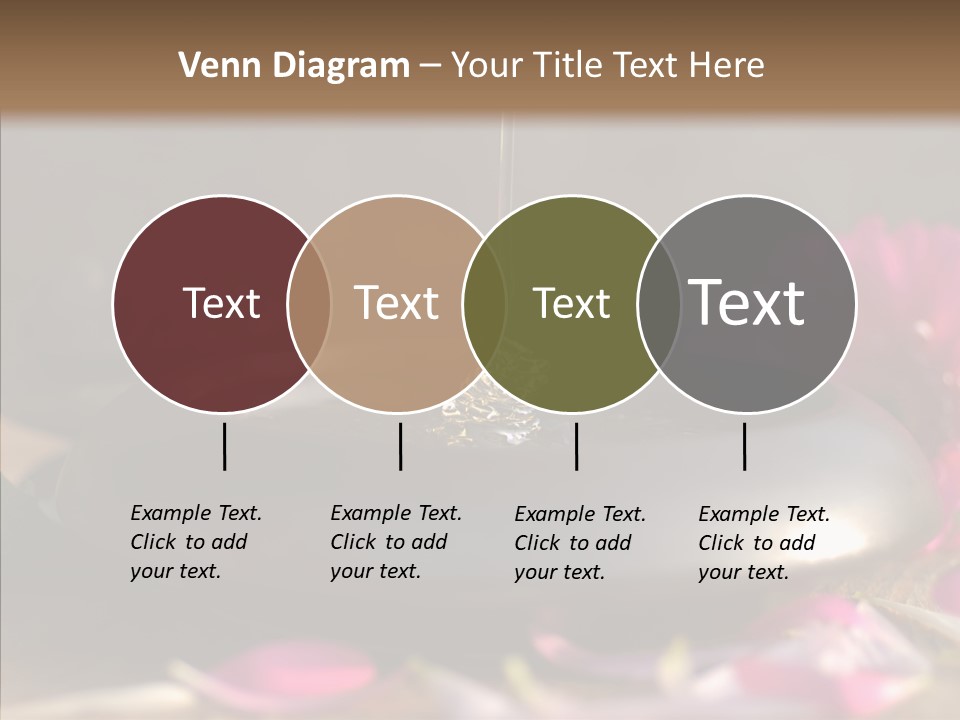 Venn Diagram – Your Title Text Here

Text

Text

Text

Text

Example Text. Click to add your text.

Example Text. Click to add your text.

Example Text. Click to add your text.

Example Text. Click to add your text.